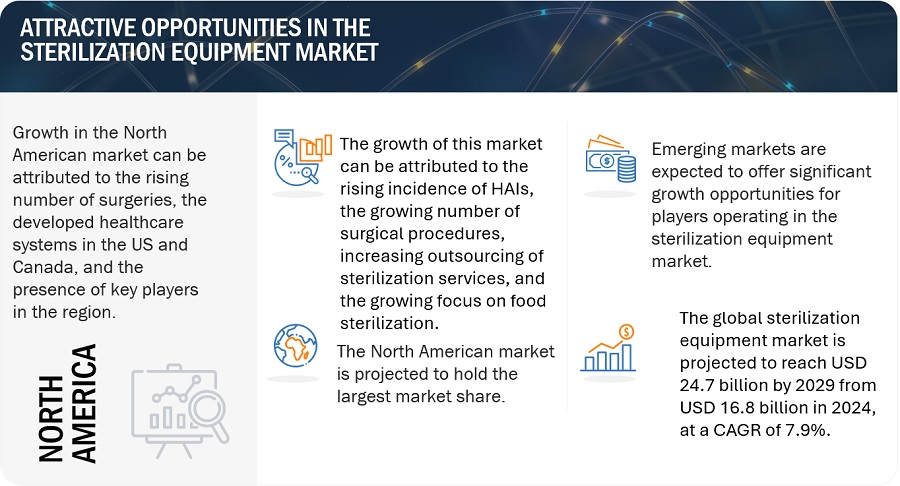 ATTRACTIVE OPPORTUNITIES IN THE STERILIZATION EQUIPMENT MARKET

Growth in the North American market can be attributed to the rising number of surgeries, the developed healthcare systems in the US and Canada, and the presence of key players in the region.

NORTH AMERICA

The growth of this market can be attributed to the rising incidence of HAIs, the growing number of surgical procedures, increasing outsourcing of sterilization services, and the growing focus on food sterilization.

The North American market is projected to hold the largest market share.

Emerging markets are expected to offer significant growth opportunities for players operating in the sterilization equipment market.

The global sterilization equipment market is projected to reach USD 24.7 billion by 2029 from USD 16.8 billion in 2024, at a CAGR of 7.9%.